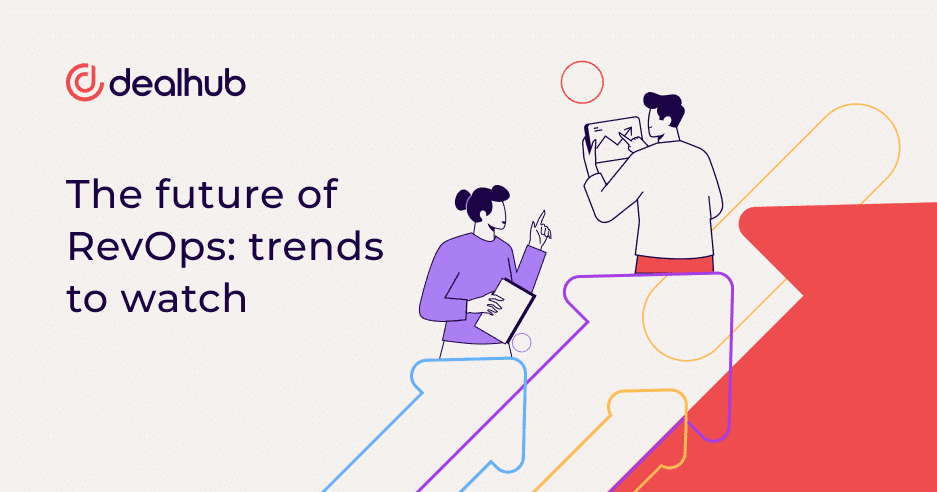 dealhub

The future of RevOps: trends to watch